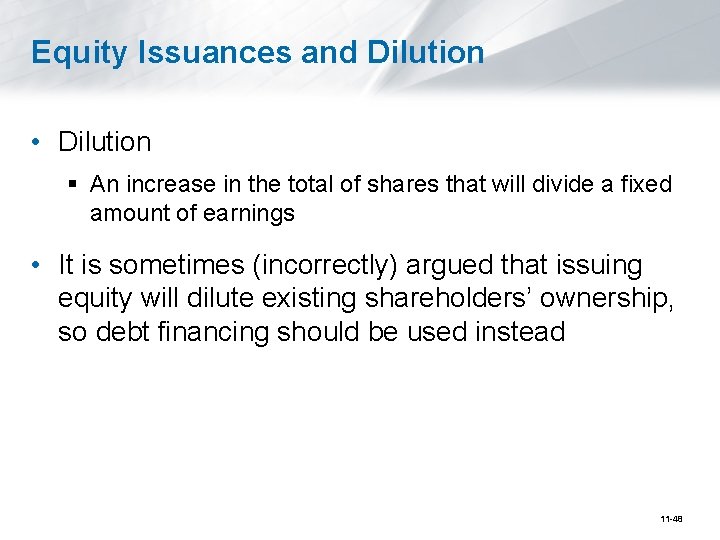 Equity Issuances and Dilution

• Dilution

▪ An increase in the total of shares that will divide a fixed amount of earnings

• It is sometimes (incorrectly) argued that issuing equity will dilute existing shareholders' ownership, so debt financing should be used instead

11-48